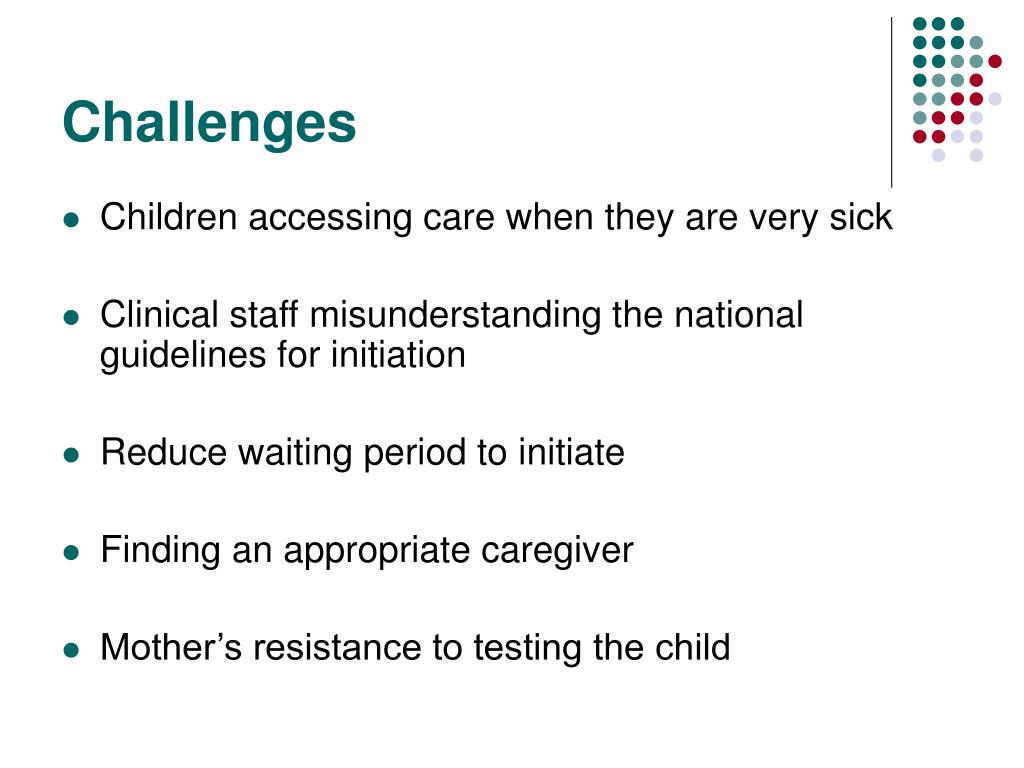 Challenges

- Children accessing care when they are very sick
- Clinical staff misunderstanding the national guidelines for initiation
- Reduce waiting period to initiate
- Finding an appropriate caregiver
- Mother’s resistance to testing the child